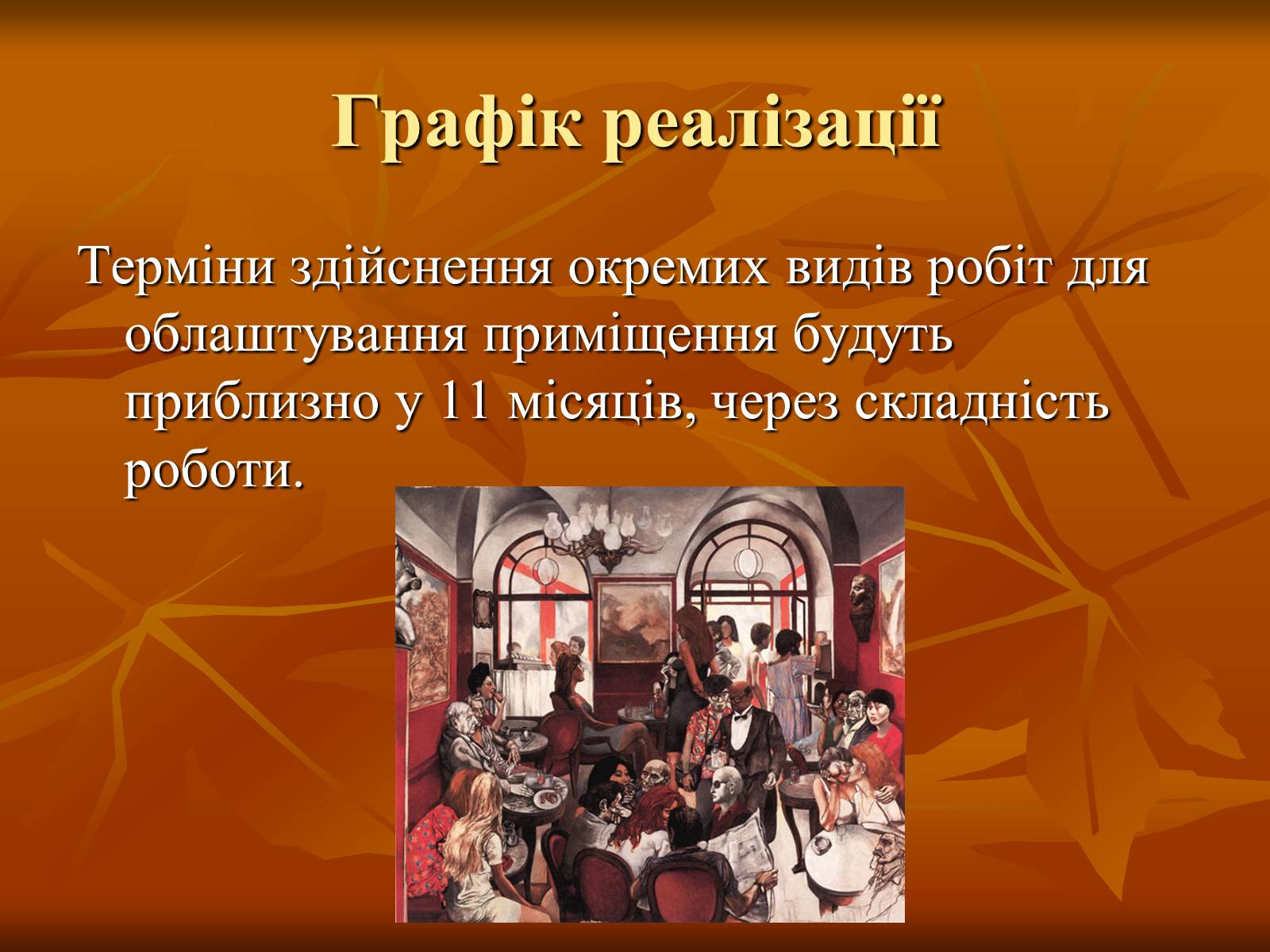 Графік реалізації

Терміни здійснення окремих видів робіт для облаштування приміщення будуть приблизно у 11 місяців, через складність роботи.